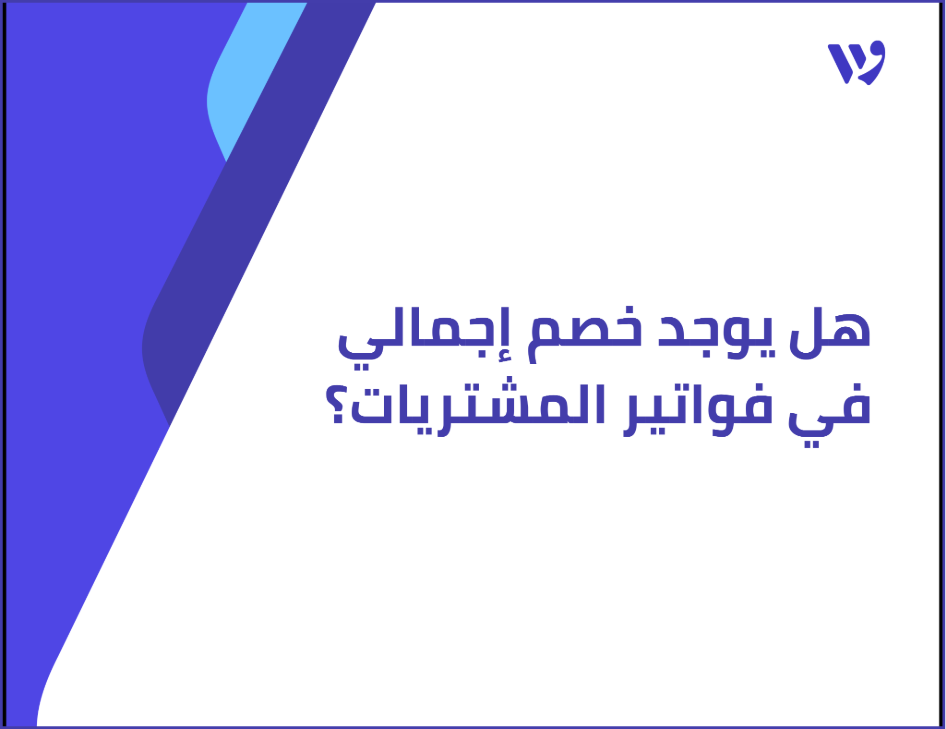 هل يوجد خصم إجمالي في فواتير المشتريات؟